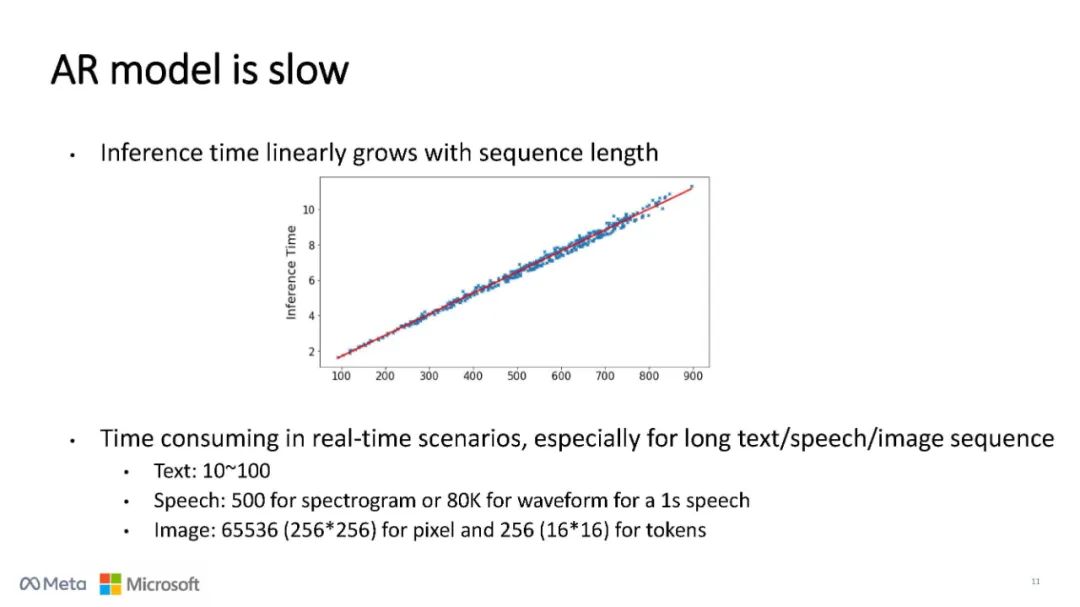 AR model is slow

• Inference time linearly grows with sequence length

Inference Time

10
8
6
4
2

100 200 300 400 500 600 700 800 900

• Time consuming in real-time scenarios, especially for long text/speech/image sequence
  • Text: 10~100
  • Speech: 500 for spectrogram or 80K for waveform for a 1s speech
  • Image: 65536 (256*256) for pixel and 256 (16*16) for tokens

Meta Microsoft

11